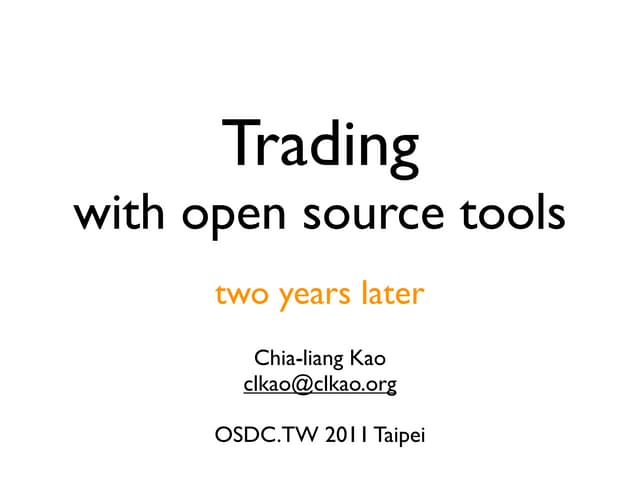 Trading
with open source tools

two years later

Chia-liang Kao
clkao@clkao.org

OSDC.TW 2011 Taipei